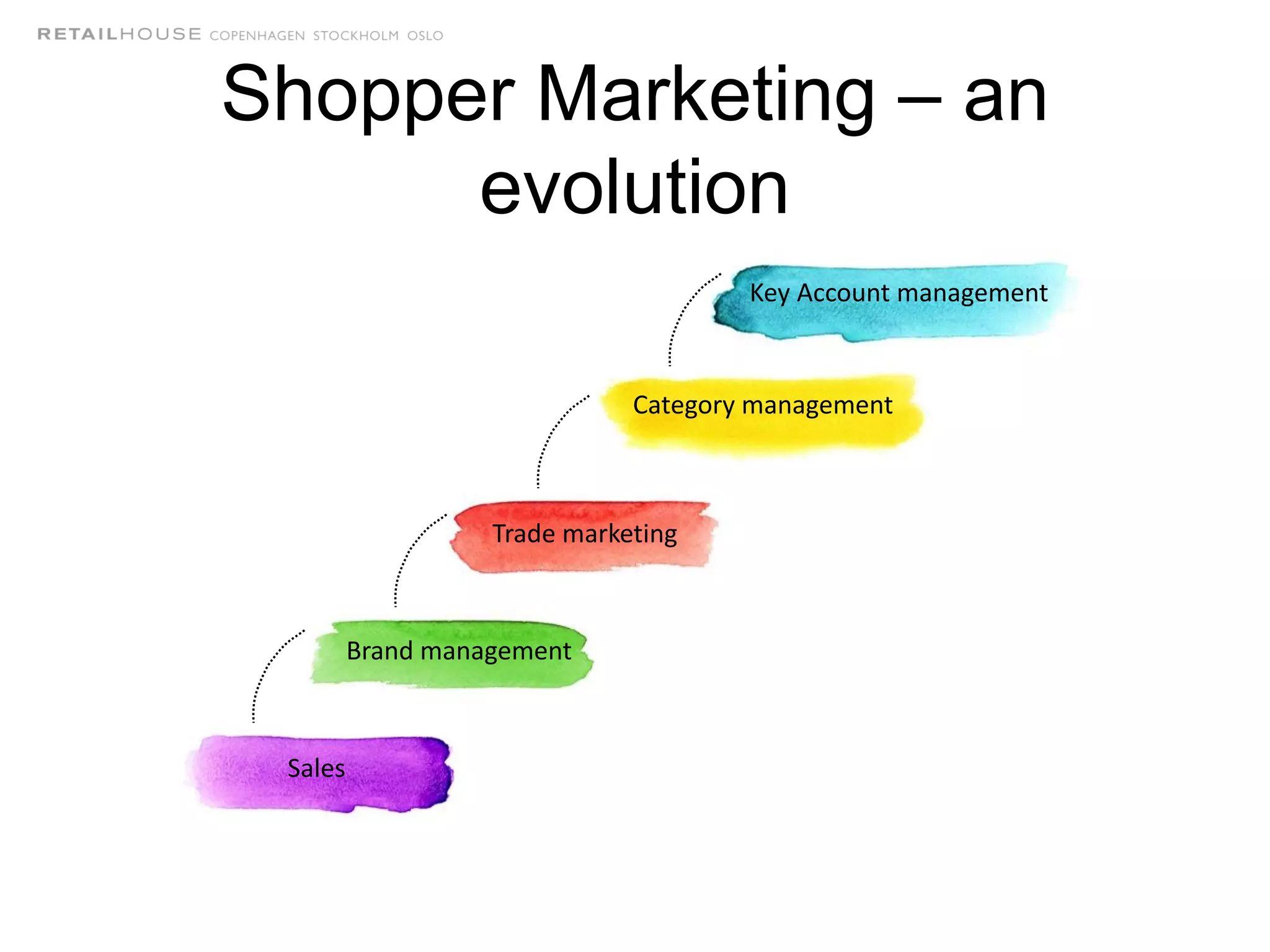 RETAILHOUSE COPENHAGEN STOCKHOLM OSLO

Shopper Marketing – an evolution

Key Account management

Category management

Trade marketing

Brand management

Sales